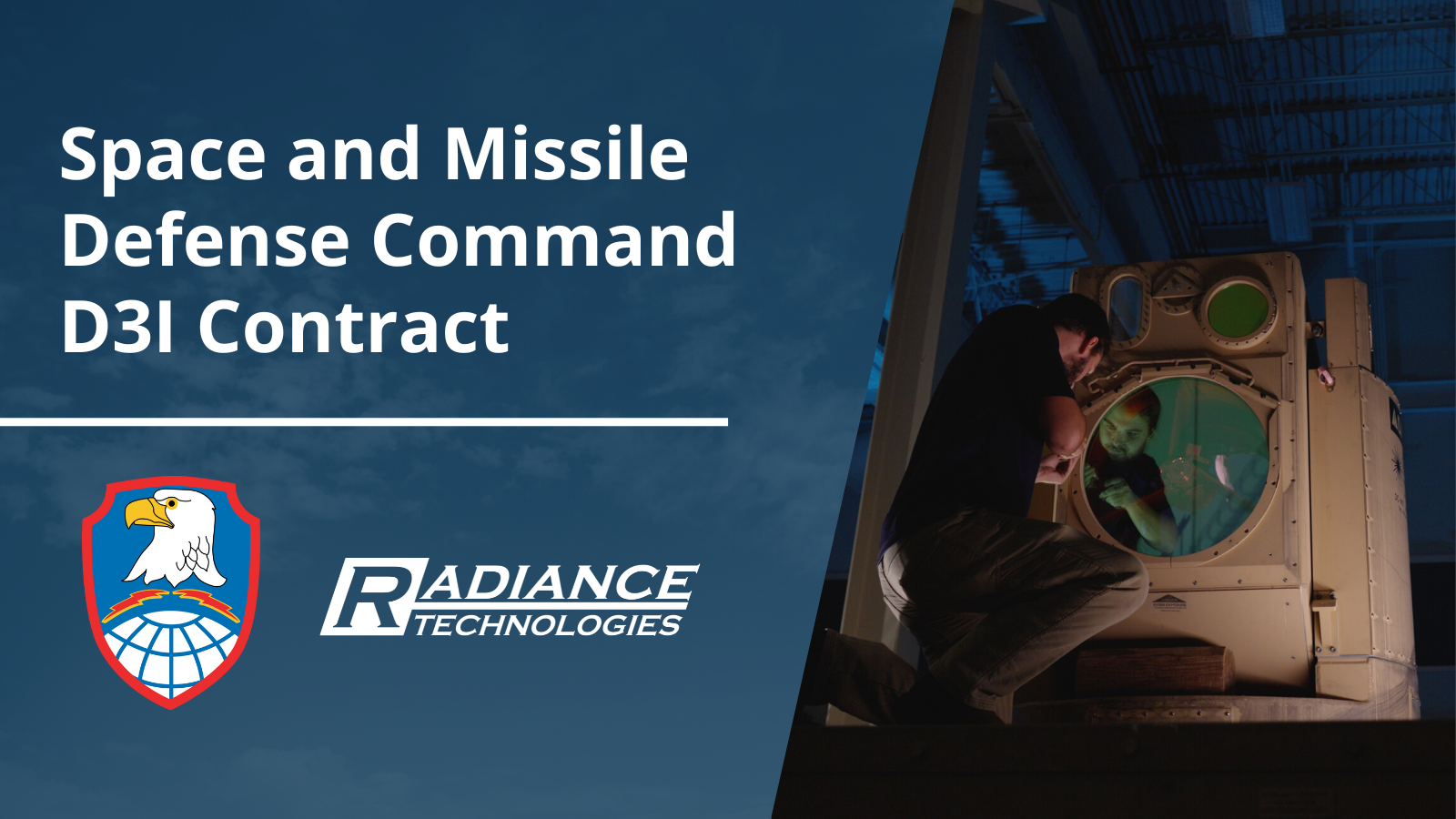 Space and Missile Defense Command D3I Contract

RADIANCE TECHNOLOGIES